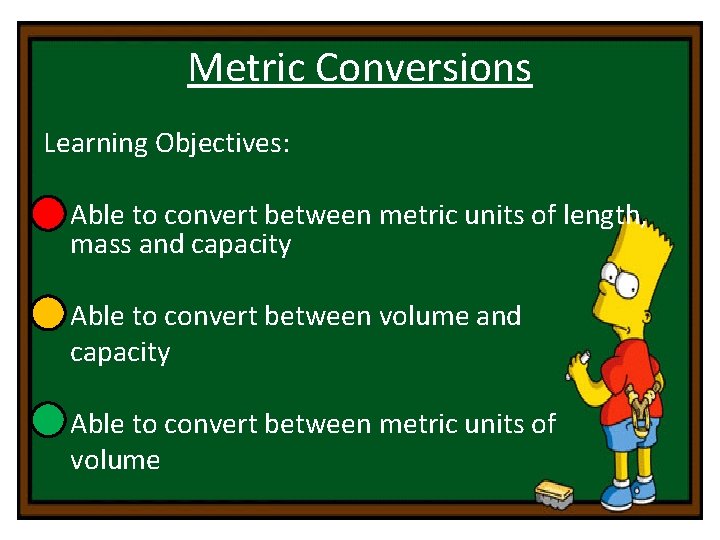 Metric Conversions

Learning Objectives:

Able to convert between metric units of length, mass and capacity

Able to convert between volume and capacity

Able to convert between metric units of volume